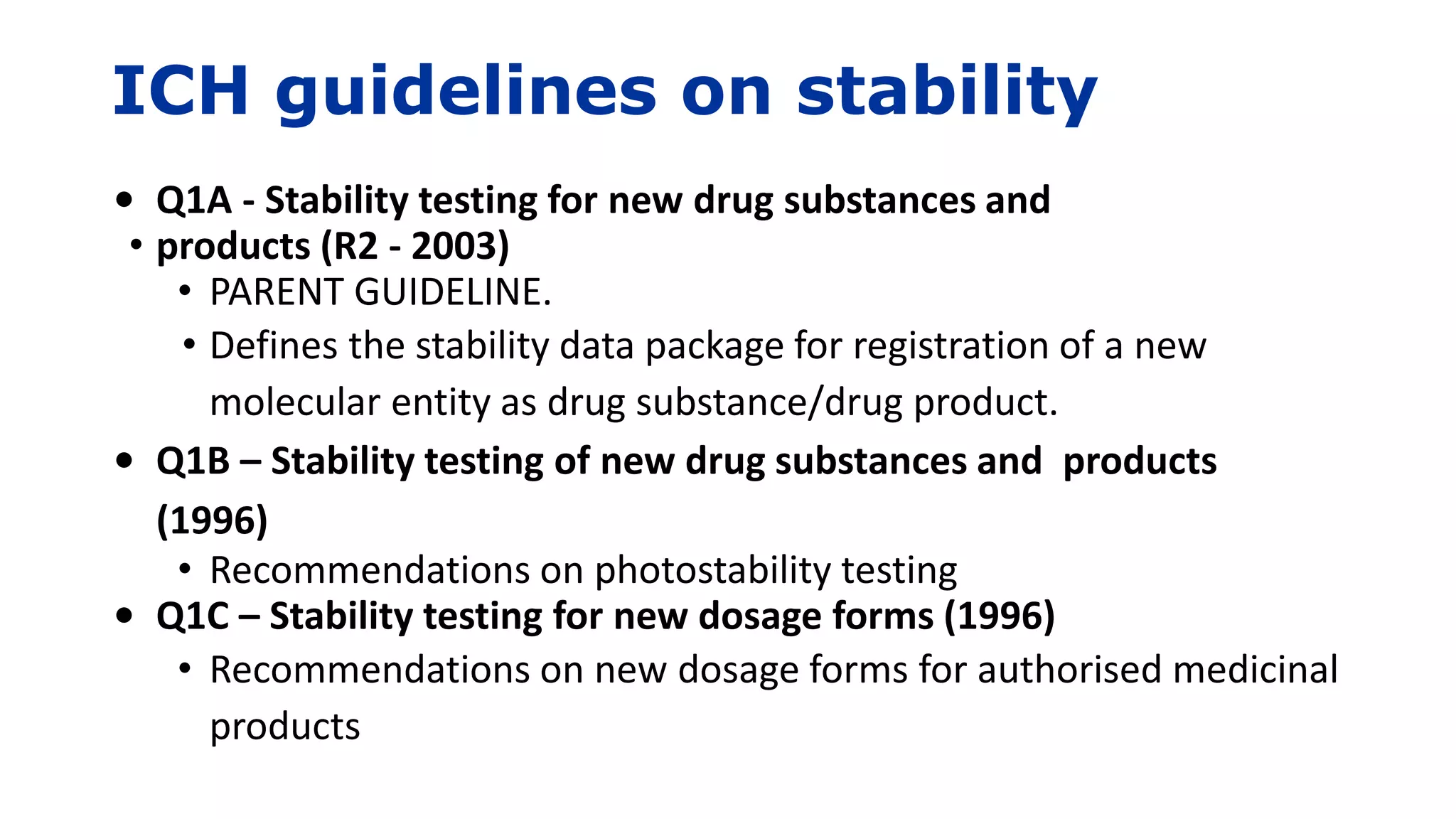 ICH guidelines on stability

• Q1A - Stability testing for new drug substances and
• products (R2 - 2003)
  • PARENT GUIDELINE.
  • Defines the stability data package for registration of a new molecular entity as drug substance/drug product.
• Q1B – Stability testing of new drug substances and products (1996)
  • Recommendations on photostability testing
• Q1C – Stability testing for new dosage forms (1996)
  • Recommendations on new dosage forms for authorised medicinal products